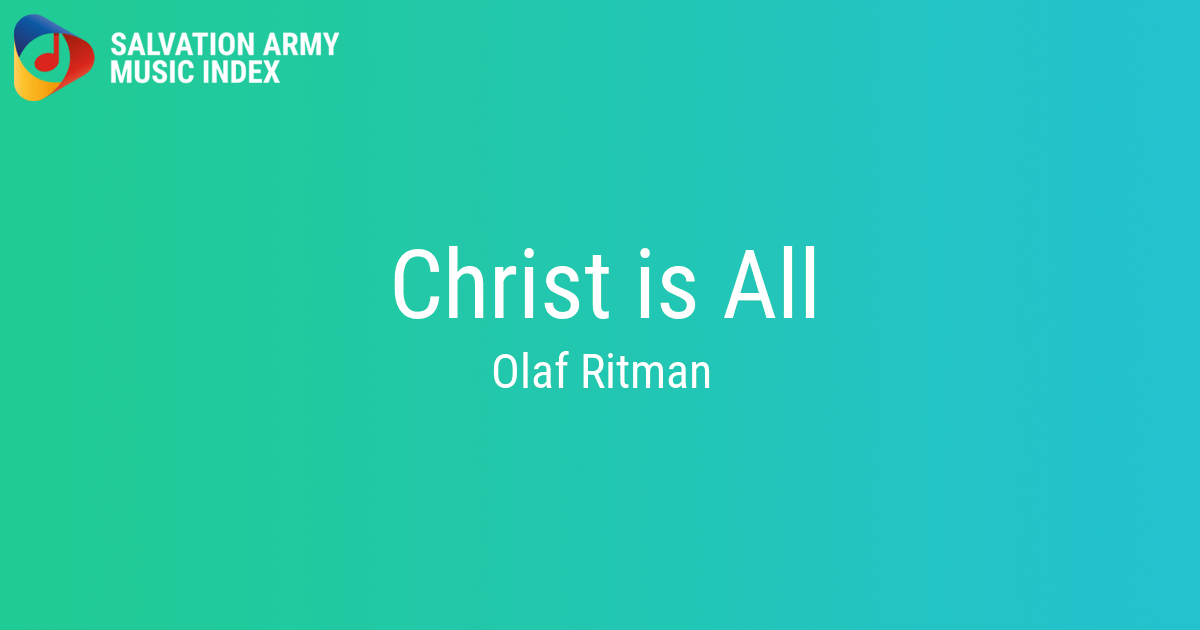 SALVATION ARMY
MUSIC INDEX

Christ is All
Olaf Ritman